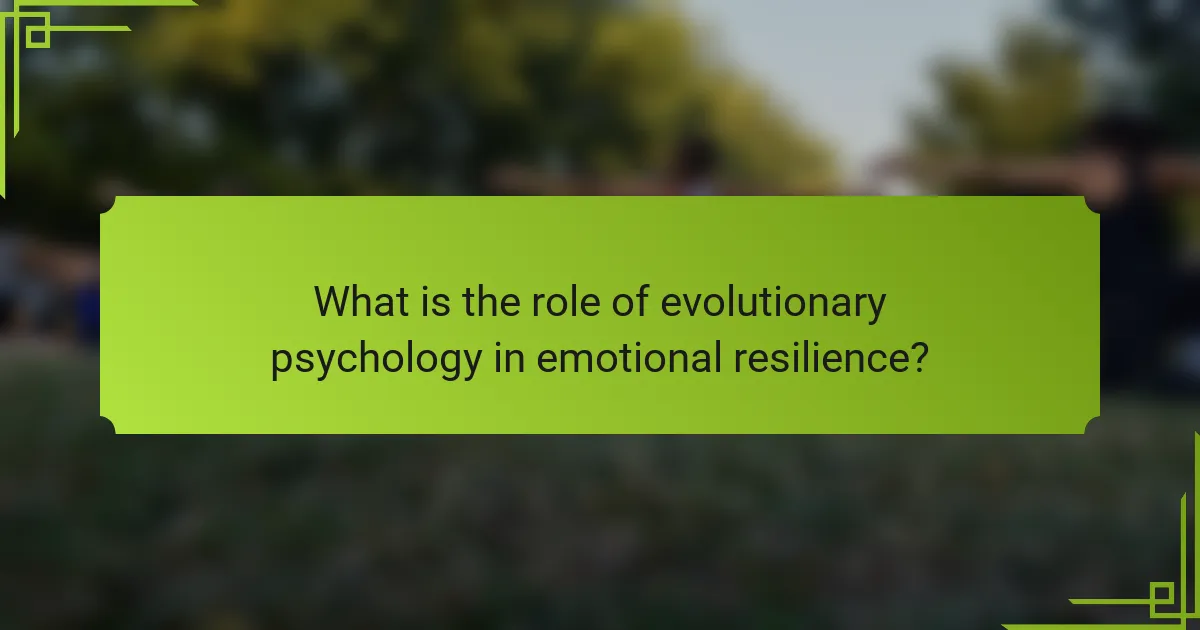 What is the role of evolutionary psychology in emotional resilience?